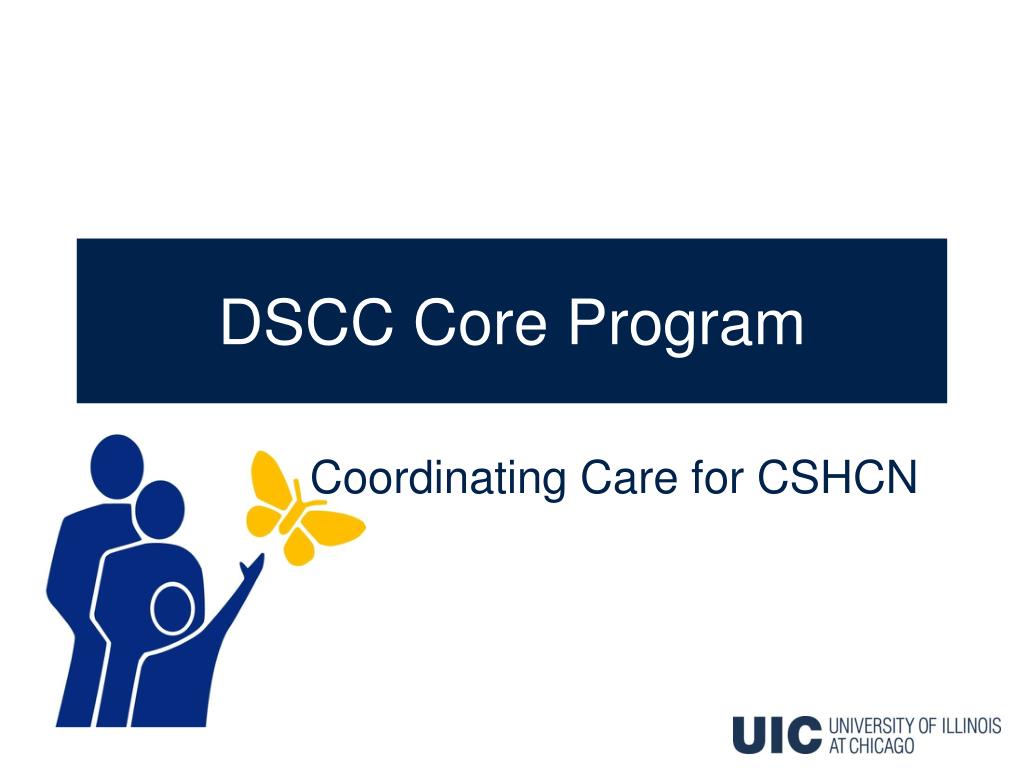 DSCC Core Program

Coordinating Care for CSHCN

UIC UNIVERSITY OF ILLINOIS AT CHICAGO